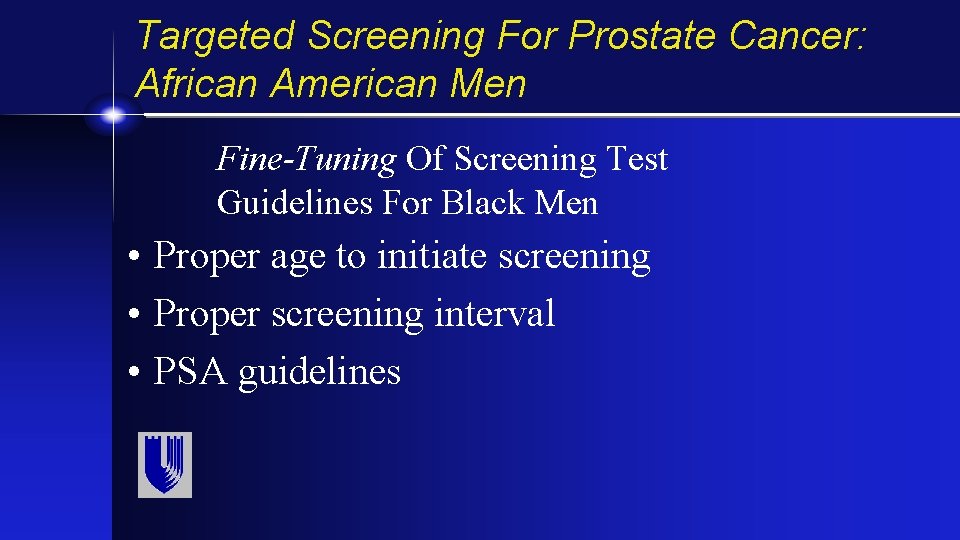 Targeted Screening For Prostate Cancer: African American Men

Fine-Tuning Of Screening Test Guidelines For Black Men

• Proper age to initiate screening
• Proper screening interval
• PSA guidelines